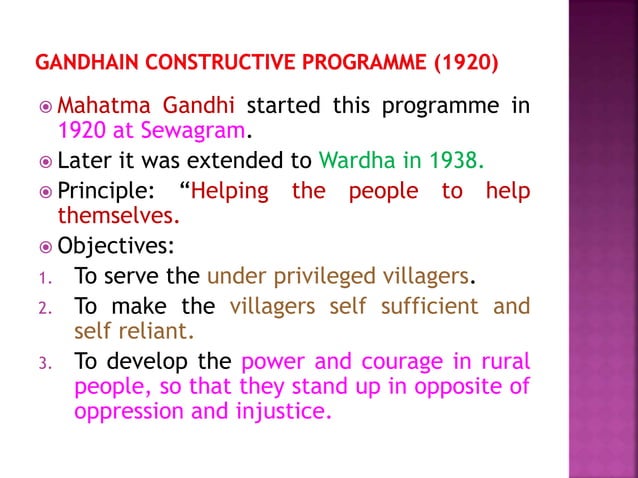 GANDHAIN CONSTRUCTIVE PROGRAMME (1920)

Mahatma Gandhi started this programme in 1920 at Sewagram.

Later it was extended to Wardha in 1938.

Principle: “Helping the people to help themselves.

Objectives:

1. To serve the under privileged villagers.
2. To make the villagers self sufficient and self reliant.
3. To develop the power and courage in rural people, so that they stand up in opposite of oppression and injustice.